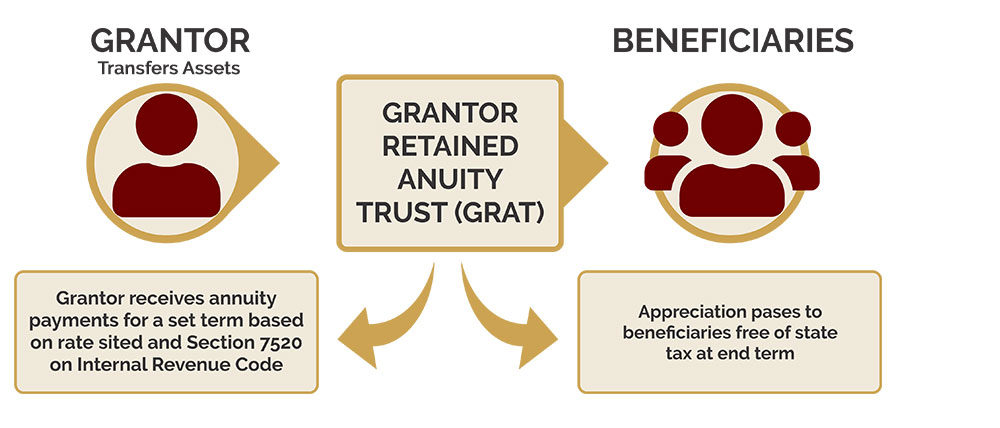 GRANTOR
Transfers Assets

GRANTOR RETAINED ANUITY TRUST (GRAT)

BENEFICIARIES

Grantor receives annuity payments for a set term based on rate sited and Section 7520 on Internal Revenue Code

Appreciation pases to beneficiaries free of state tax at end term